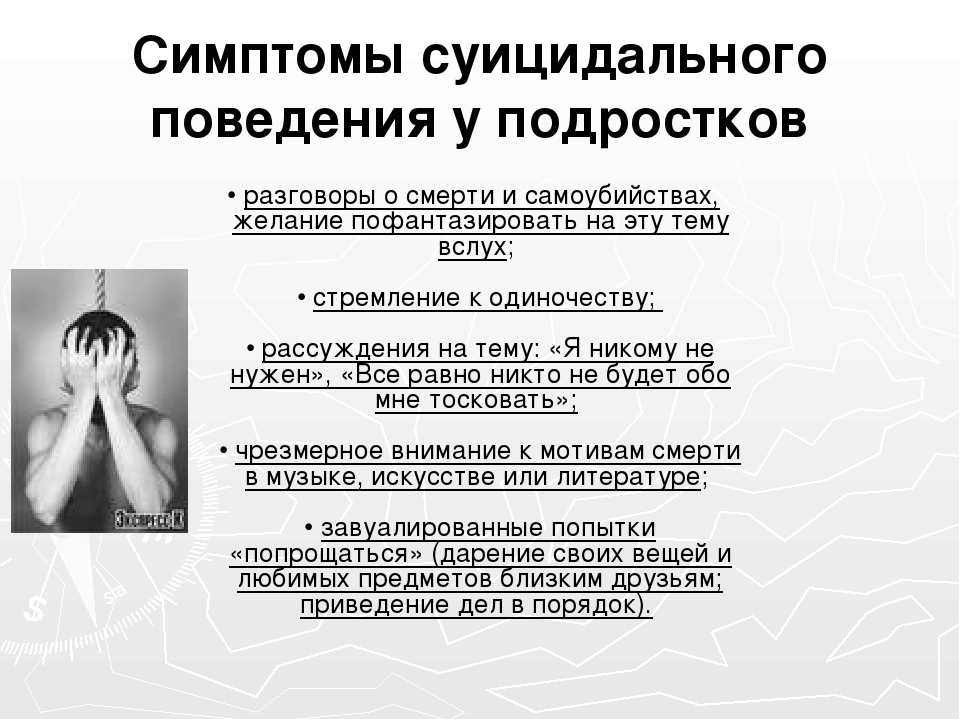 Симптомы суицидального поведения у подростков

• разговоры о смерти и самоубийствах, желание пофантазировать на эту тему вслух;

• стремление к одиночеству;

• рассуждения на тему: «Я никому не нужен», «Все равно никто не будет обо мне тосковать»;

• чрезмерное внимание к мотивам смерти в музыке, искусстве или литературе;

• завуалированные попытки «попрощаться» (дарение своих вещей и любимых предметов близким друзьям; приведение дел в порядок).

Экспресс К